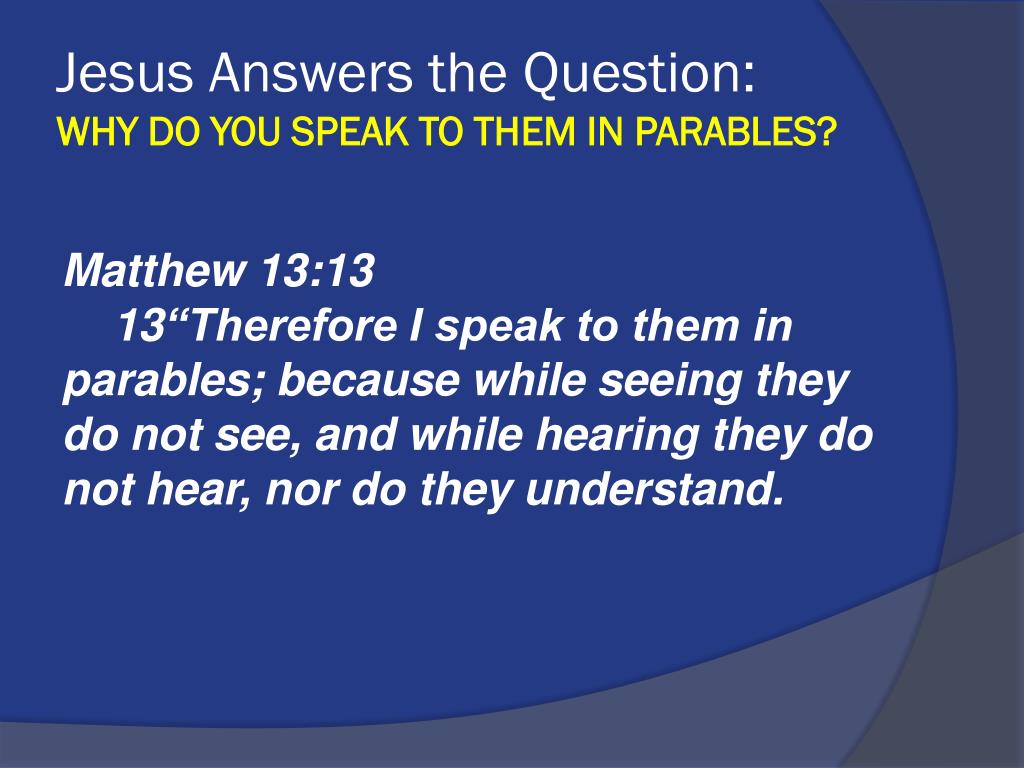 Jesus Answers the Question:
WHY DO YOU SPEAK TO THEM IN PARABLES?

Matthew 13:13
13“Therefore I speak to them in parables; because while seeing they do not see, and while hearing they do not hear, nor do they understand.